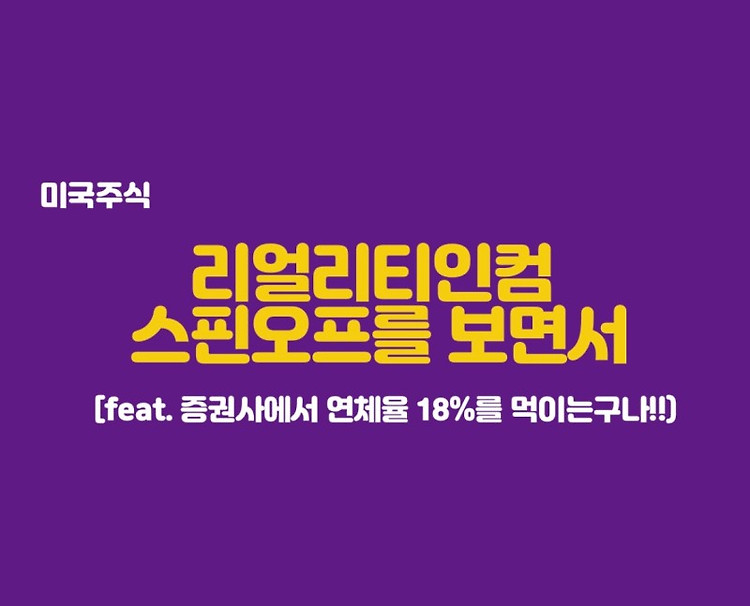 미국주식

리얼리티인컴
스핀오프를 보면서

(feat. 증권사에서 연체율 18%를 먹이는구나!!)